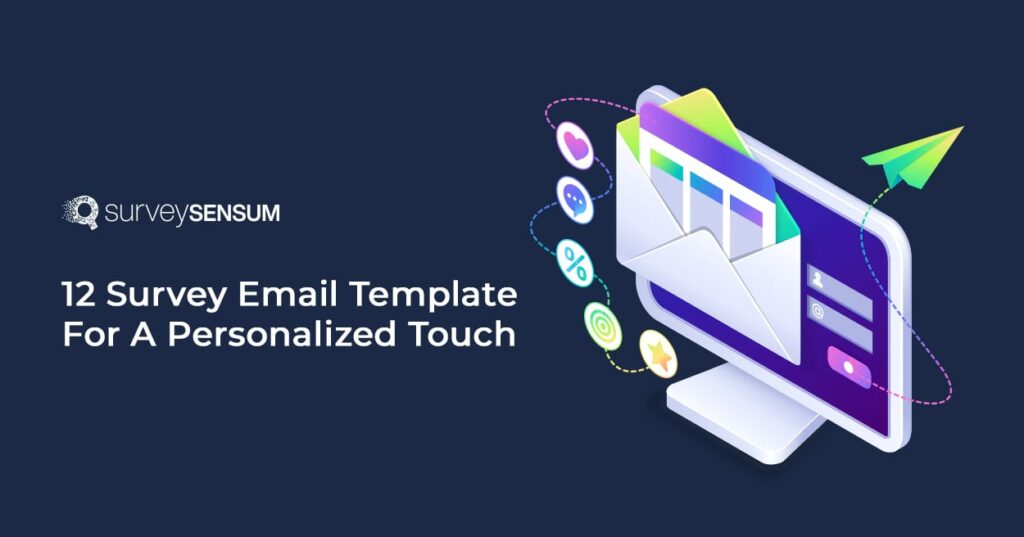 surveySENSUM

12 Survey Email Template For A Personalized Touch

%
@